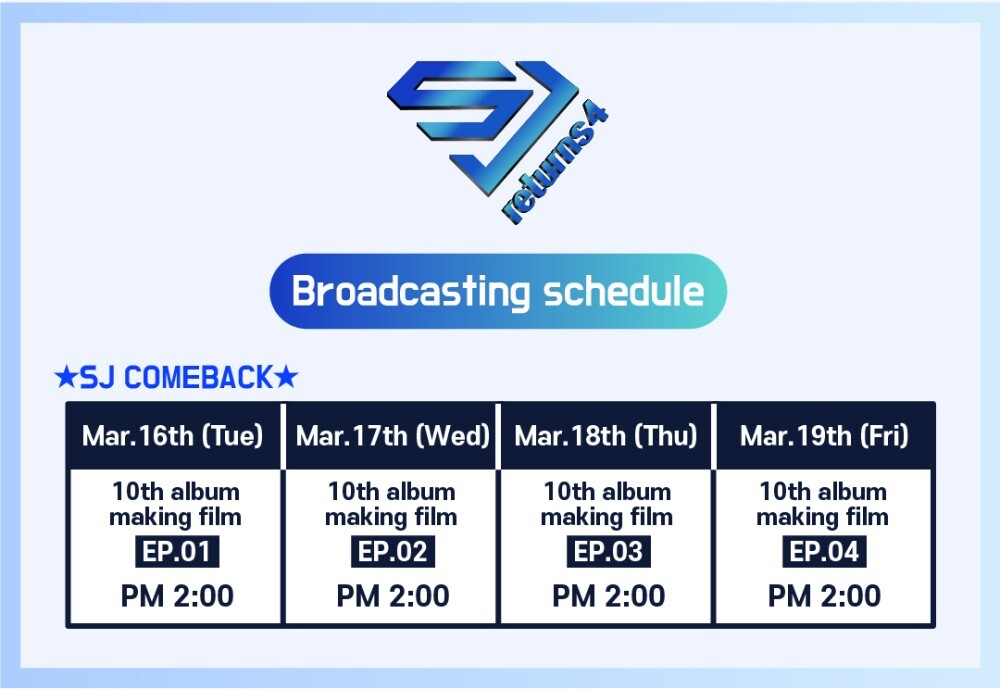 SJ returns4

Broadcasting schedule

★SJ COMEBACK★

| Mar.16th (Tue) | Mar.17th (Wed) | Mar.18th (Thu) | Mar.19th (Fri) |
|---|---|---|---|
| 10th album making film EP.01 PM 2:00 | 10th album making film EP.02 PM 2:00 | 10th album making film EP.03 PM 2:00 | 10th album making film EP.04 PM 2:00 |